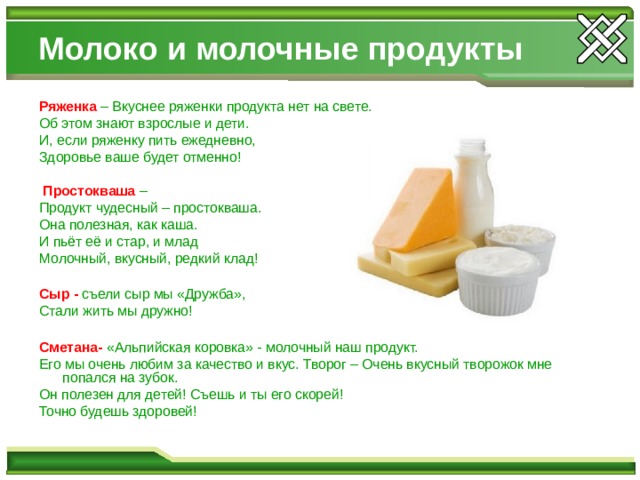 Молоко и молочные продукты

Ряженка – Вкуснее ряженки продукта нет на свете.
Об этом знают взрослые и дети.
И, если ряженку пить ежедневно,
Здоровье ваше будет отменно!

Простокваша –
Продукт чудесный – простокваша.
Она полезная, как каша.
И пьёт её и стар, и млад
Молочный, вкусный, редкий клад!

Сыр - съели сыр мы «Дружба»,
Стали жить мы дружно!

Сметана- «Альпийская коровка» - молочный наш продукт.
Его мы очень любим за качество и вкус. Творог – Очень вкусный творожок мне попался на зубок.
Он полезен для детей! Съешь и ты его скорей!
Точно будешь здоровей!